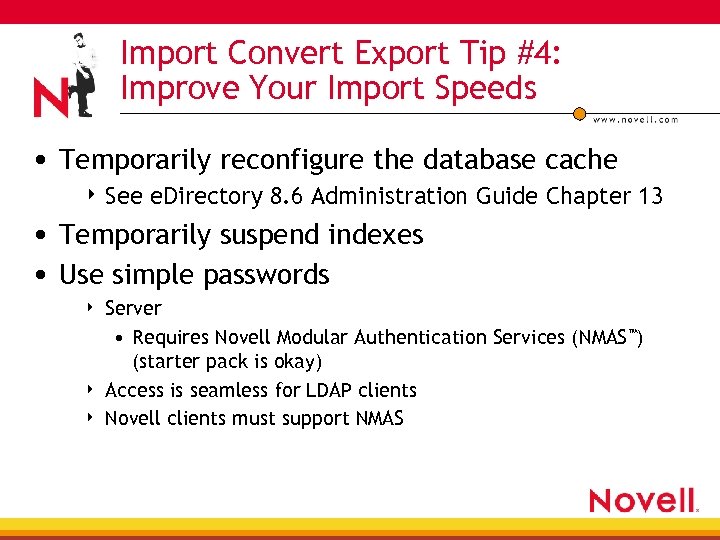 N

Import Convert Export Tip #4:
Improve Your Import Speeds

www.novell.com

• Temporarily reconfigure the database cache
 ‣ See eDirectory 8.6 Administration Guide Chapter 13
• Temporarily suspend indexes
• Use simple passwords
 ‣ Server
  • Requires Novell Modular Authentication Services (NMAS™) (starter pack is okay)
 ‣ Access is seamless for LDAP clients
 ‣ Novell clients must support NMAS

Novell.